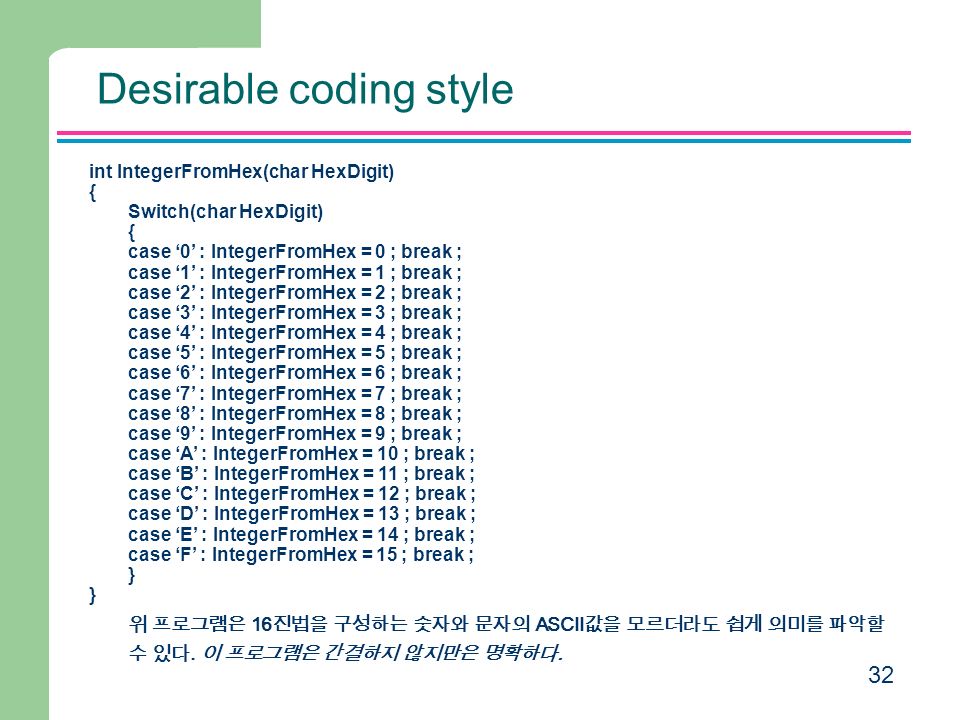 Desirable coding style

int IntegerFromHex(char HexDigit)
{
Switch(char HexDigit)
{
case ‘0’ : IntegerFromHex = 0 ; break ;
case ‘1’ : IntegerFromHex = 1 ; break ;
case ‘2’ : IntegerFromHex = 2 ; break ;
case ‘3’ : IntegerFromHex = 3 ; break ;
case ‘4’ : IntegerFromHex = 4 ; break ;
case ‘5’ : IntegerFromHex = 5 ; break ;
case ‘6’ : IntegerFromHex = 6 ; break ;
case ‘7’ : IntegerFromHex = 7 ; break ;
case ‘8’ : IntegerFromHex = 8 ; break ;
case ‘9’ : IntegerFromHex = 9 ; break ;
case ‘A’ : IntegerFromHex = 10 ; break ;
case ‘B’ : IntegerFromHex = 11 ; break ;
case ‘C’ : IntegerFromHex = 12 ; break ;
case ‘D’ : IntegerFromHex = 13 ; break ;
case ‘E’ : IntegerFromHex = 14 ; break ;
case ‘F’ : IntegerFromHex = 15 ; break ;
}
}

위 프로그램은 16진법을 구성하는 숫자와 문자의 ASCII값을 모르더라도 쉽게 의미를 파악할 수 있다. 이 프로그램은 간결하지 않지만은 명확하다.

32